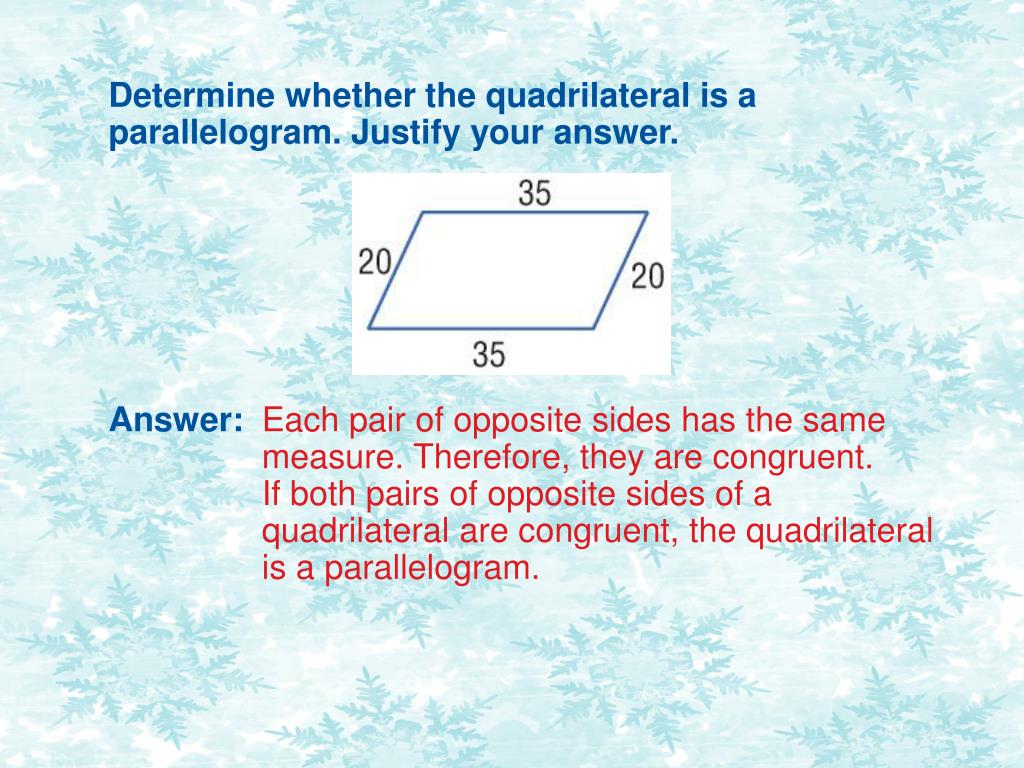 Determine whether the quadrilateral is a parallelogram. Justify your answer.

35

20

20

35

Answer: Each pair of opposite sides has the same measure. Therefore, they are congruent.
If both pairs of opposite sides of a quadrilateral are congruent, the quadrilateral is a parallelogram.